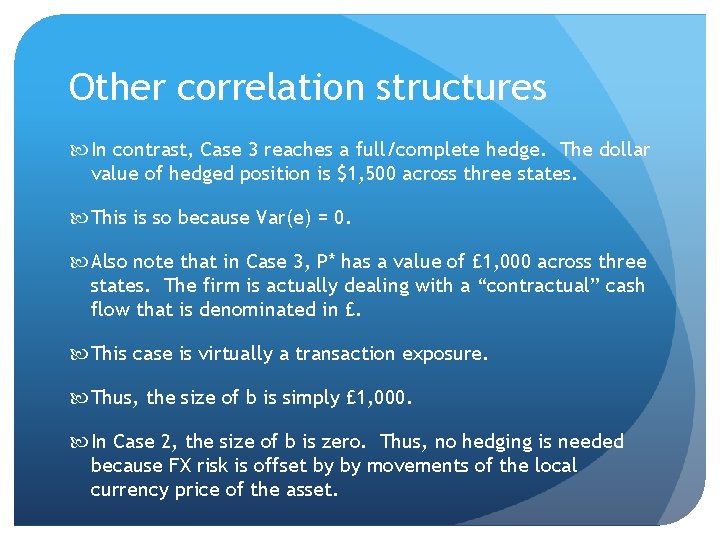 Other correlation structures

In contrast, Case 3 reaches a full/complete hedge. The dollar value of hedged position is \$1,500 across three states.

This is so because Var(e) = 0.

Also note that in Case 3, P* has a value of £1,000 across three states. The firm is actually dealing with a “contractual” cash flow that is denominated in £.

This case is virtually a transaction exposure.

Thus, the size of b is simply £1,000.

In Case 2, the size of b is zero. Thus, no hedging is needed because FX risk is offset by by movements of the local currency price of the asset.